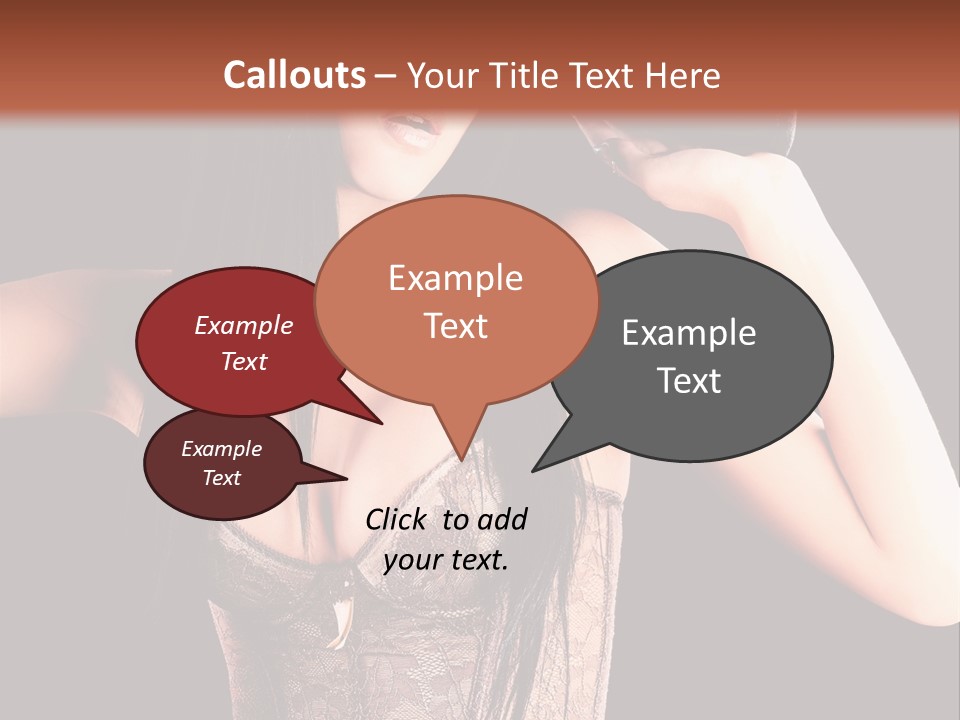 Callouts – Your Title Text Here

Example Text

Example Text

Example Text

Example Text

Click to add your text.